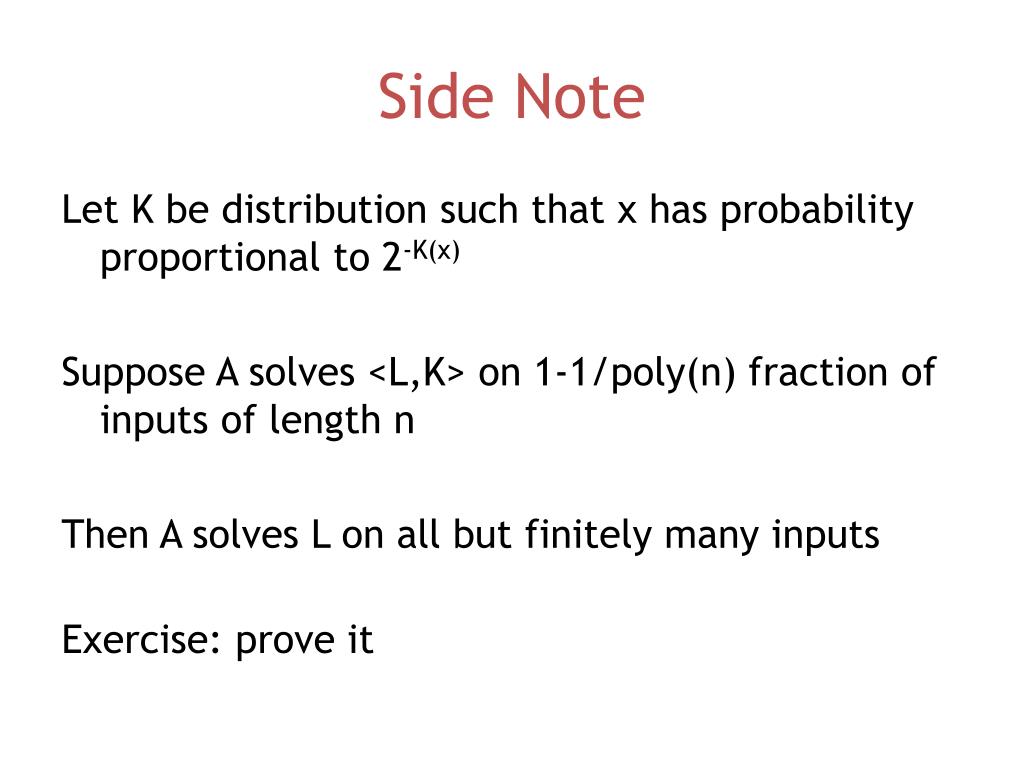 Side Note

Let K be distribution such that x has probability proportional to $2^{-K(x)}$

Suppose A solves <L,K> on 1-1/poly(n) fraction of inputs of length n

Then A solves L on all but finitely many inputs

Exercise: prove it